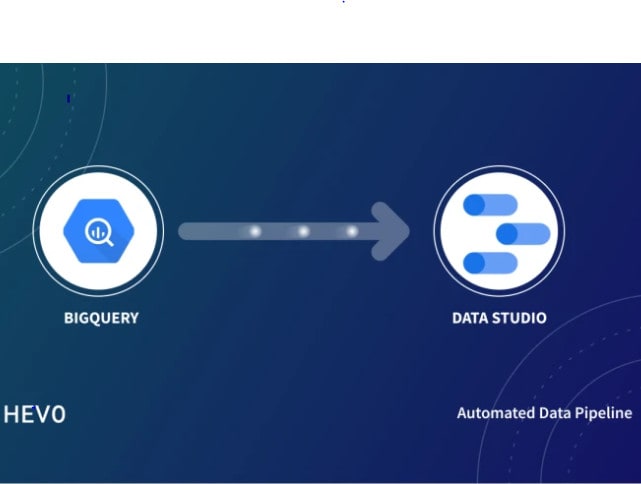 BIGQUERY

DATA STUDIO

HEVO

Automated Data Pipeline